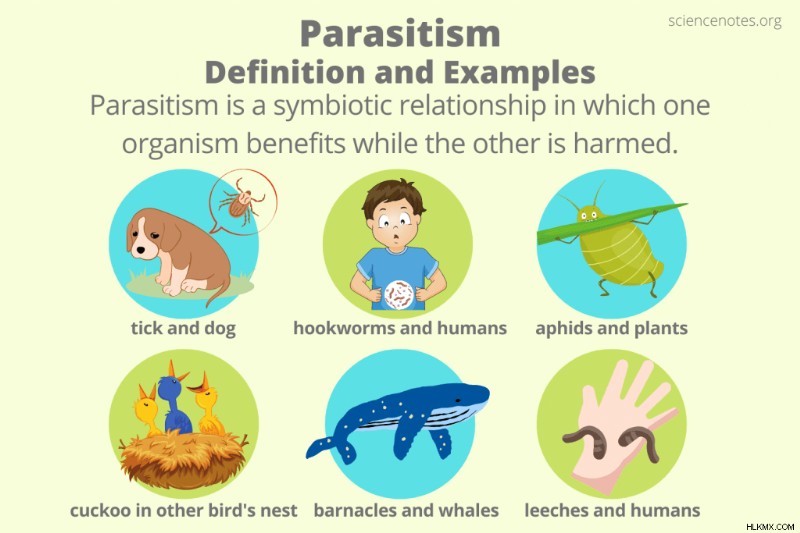 sciencenotes.org

Parasitism
Definition and Examples

Parasitism is a symbiotic relationship in which one organism benefits while the other is harmed.

tick and dog

hookworms and humans

aphids and plants

cuckoo in other bird's nest

barnacles and whales

leeches and humans

HLKMX.COM